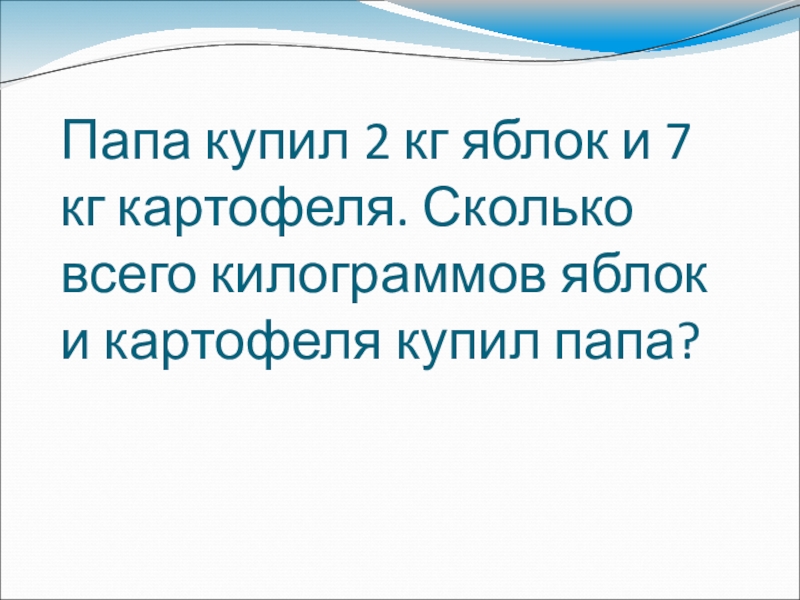 Папа купил 2 кг яблок и 7 кг картофеля. Сколько всего килограммов яблок и картофеля купил папа?